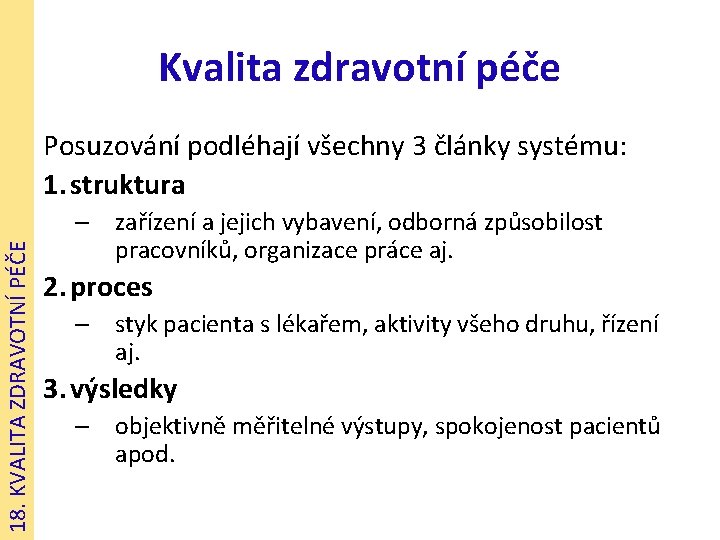 18. KVALITA ZDRAVOTNÍ PÉČE

Kvalita zdravotní péče

Posuzování podléhají všechny 3 články systému:

1. struktura
– zařízení a jejich vybavení, odborná způsobilost pracovníků, organizace práce aj.

2. proces
– styk pacienta s lékařem, aktivity všeho druhu, řízení aj.

3. výsledky
– objektivně měřitelné výstupy, spokojenost pacientů apod.